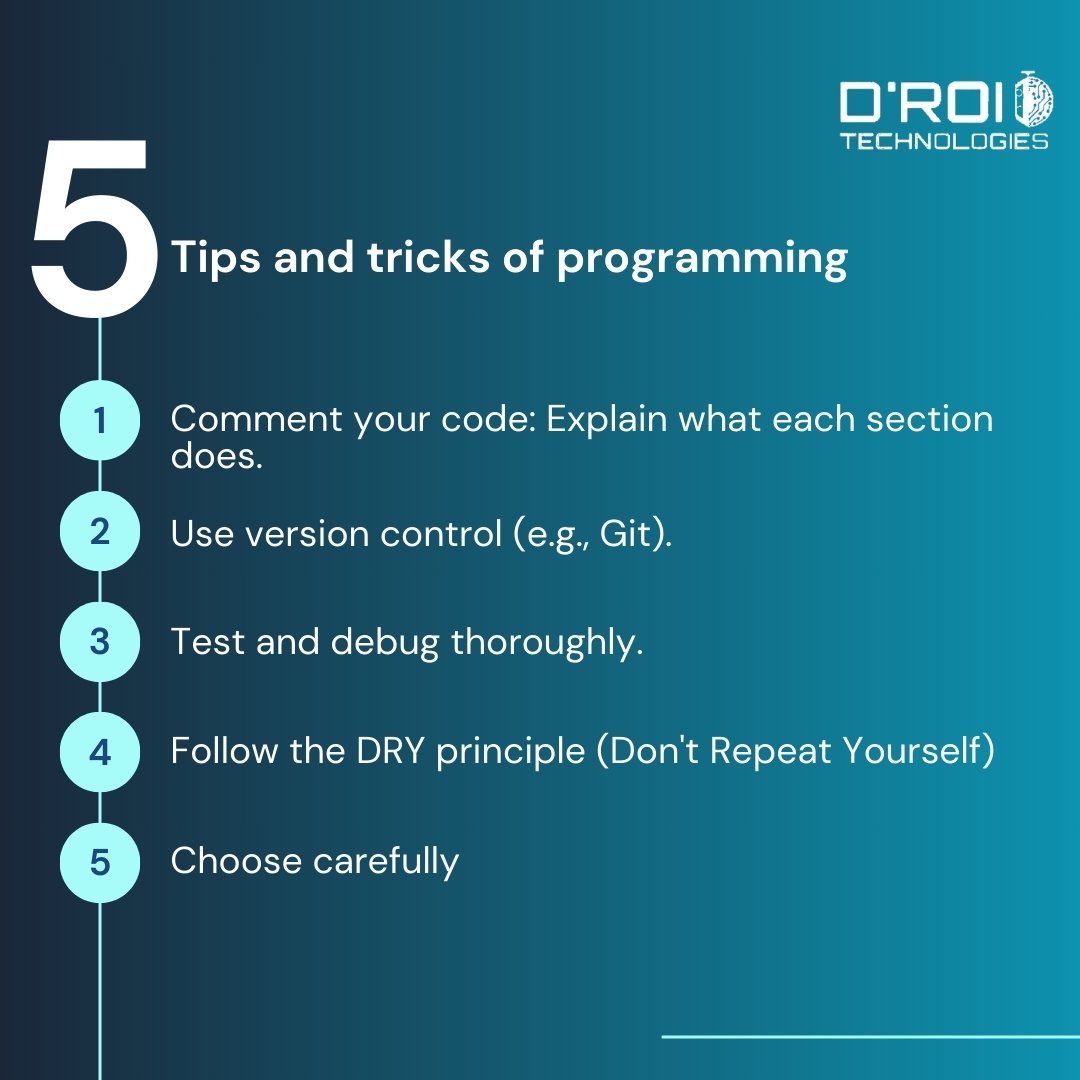 D'ROI
TECHNOLOGIES

5 Tips and tricks of programming

1 Comment your code: Explain what each section does.

2 Use version control (e.g., Git).

3 Test and debug thoroughly.

4 Follow the DRY principle (Don't Repeat Yourself)

5 Choose carefully